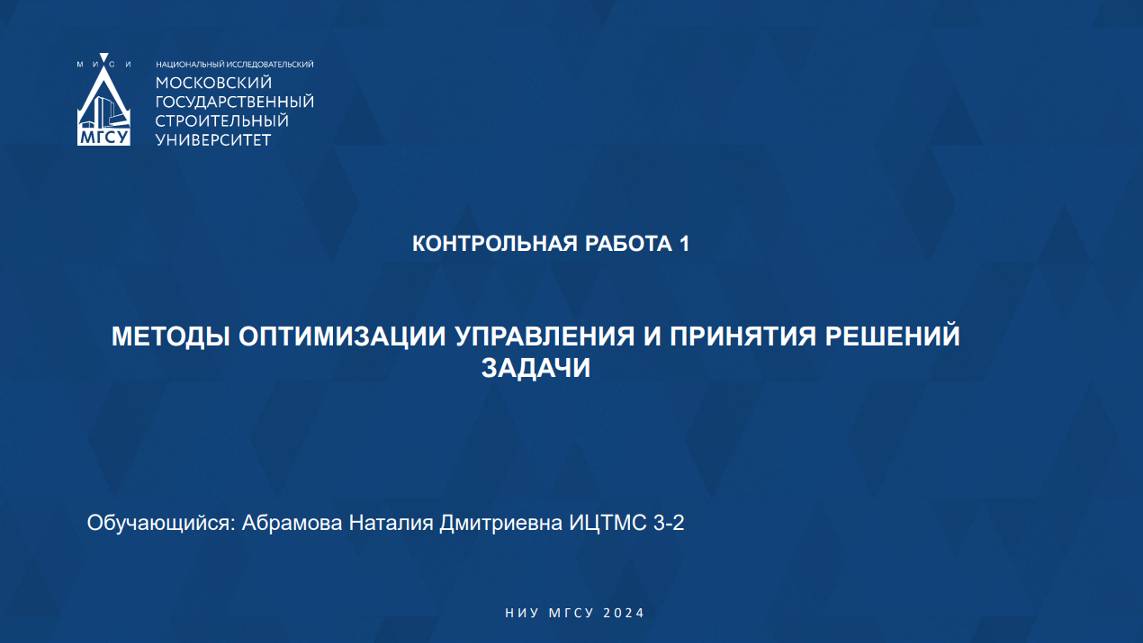 М И С И

МГСУ

НАЦИОНАЛЬНЫЙ ИССЛЕДОВАТЕЛЬСКИЙ
МОСКОВСКИЙ ГОСУДАРСТВЕННЫЙ СТРОИТЕЛЬНЫЙ УНИВЕРСИТЕТ

КОНТРОЛЬНАЯ РАБОТА 1

МЕТОДЫ ОПТИМИЗАЦИИ УПРАВЛЕНИЯ И ПРИНЯТИЯ РЕШЕНИЙ
ЗАДАЧИ

Обучающийся: Абрамова Наталия Дмитриевна ИЦТМС 3-2

НИУ МГСУ 2024